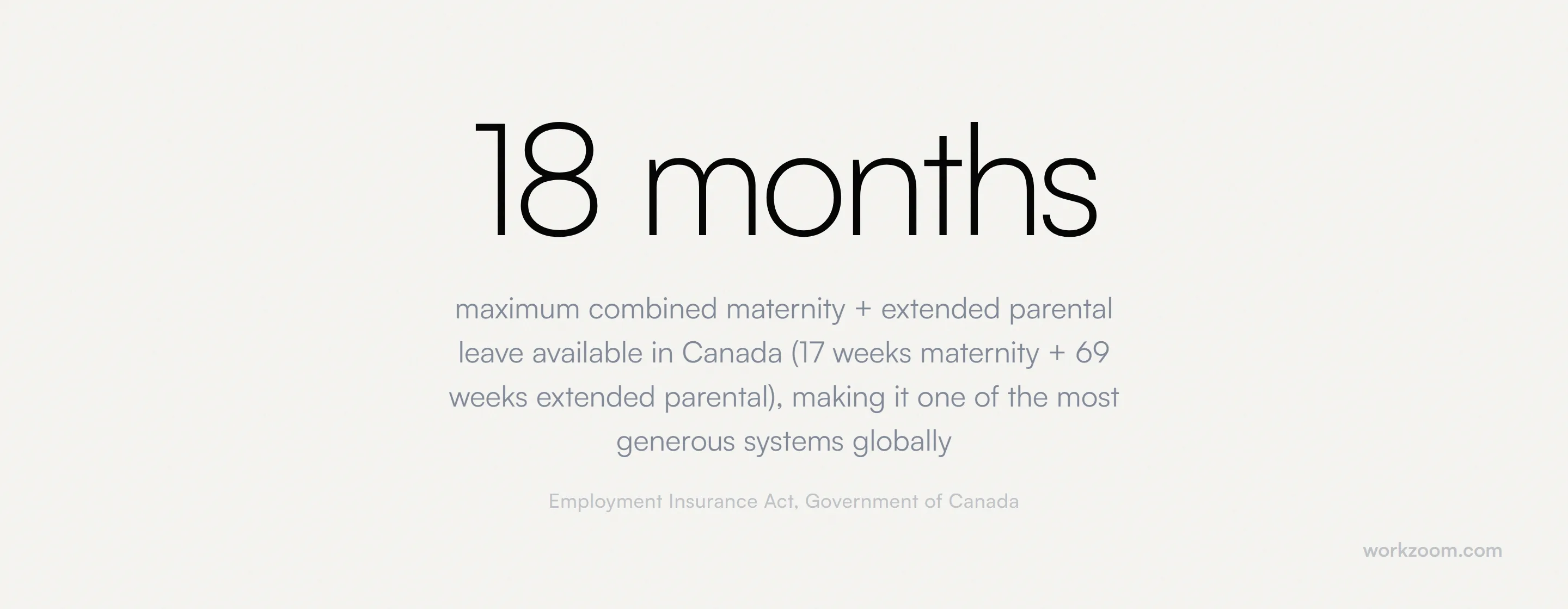 18 months

maximum combined maternity + extended parental leave available in Canada (17 weeks maternity + 69 weeks extended parental), making it one of the most generous systems globally

Employment Insurance Act, Government of Canada

workzoom.com